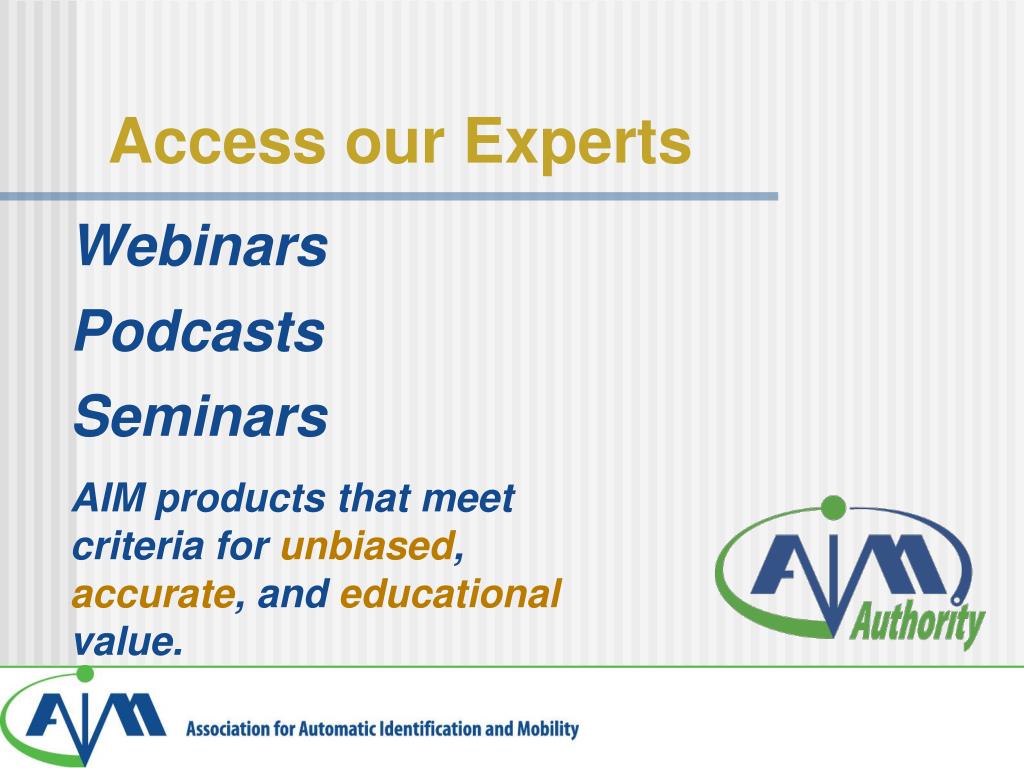 Access our Experts

Webinars

Podcasts

Seminars

AIM products that meet criteria for unbiased, accurate, and educational value.

AIM Authority

AIM Association for Automatic Identification and Mobility